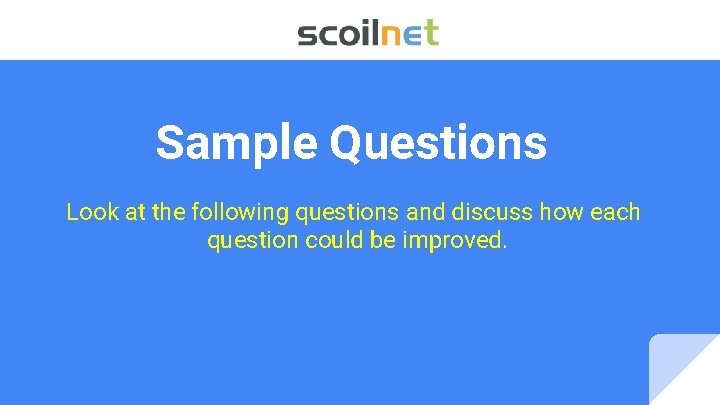 scoilnet

Sample Questions

Look at the following questions and discuss how each question could be improved.